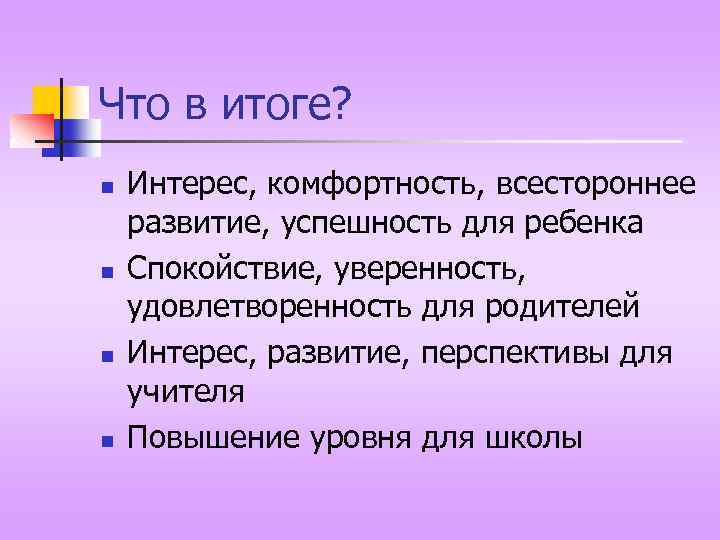 Что в итоге?

- Интерес, комфортность, всестороннее развитие, успешность для ребенка
- Спокойствие, уверенность, удовлетворенность для родителей
- Интерес, развитие, перспективы для учителя
- Повышение уровня для школы